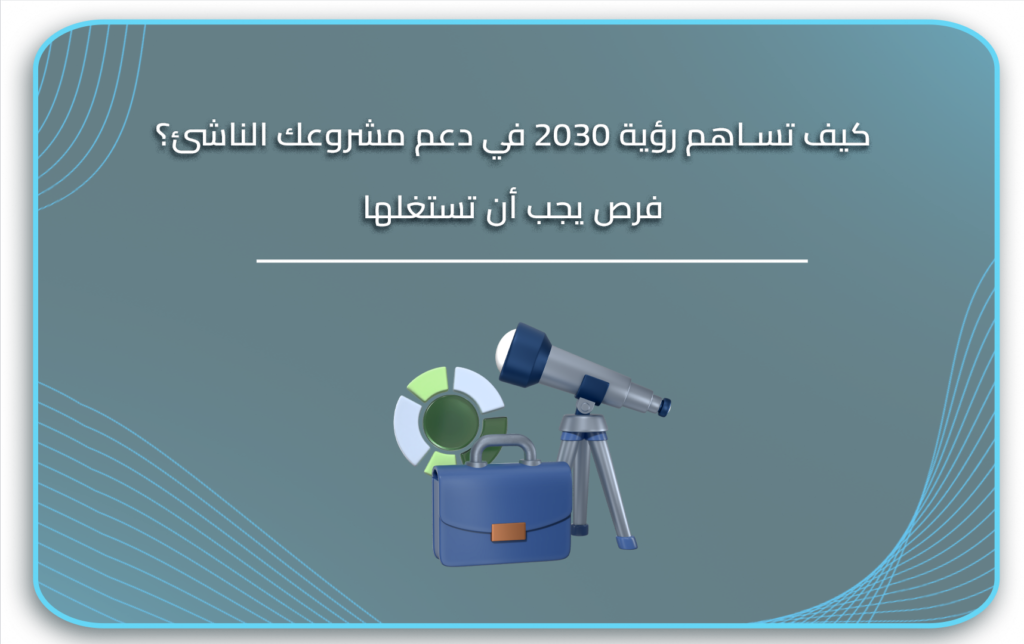 كيف تساهم رؤية 2030 في دعم مشروعك الناشئ؟

فرص يجب أن تستغلها